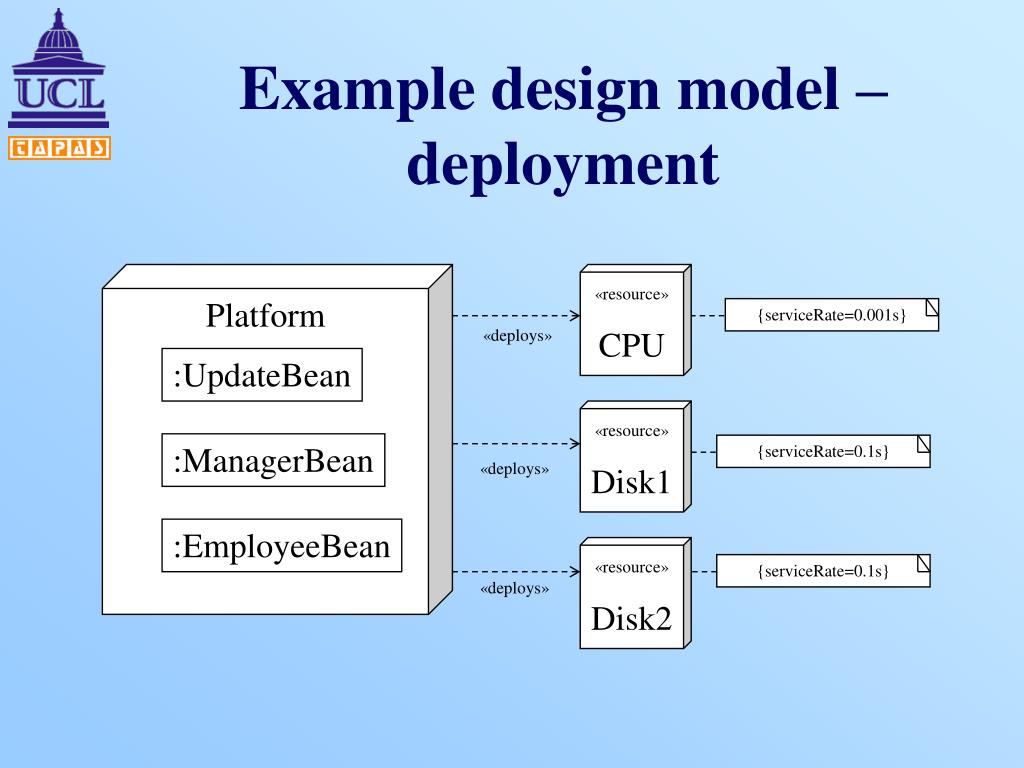 UCL
TAPAS

Example design model – deployment

Platform

:UpdateBean

:ManagerBean

:EmployeeBean

«deploys»

«resource»
CPU

{serviceRate=0.001s}

«deploys»

«resource»
Disk1

{serviceRate=0.1s}

«deploys»

«resource»
Disk2

{serviceRate=0.1s}